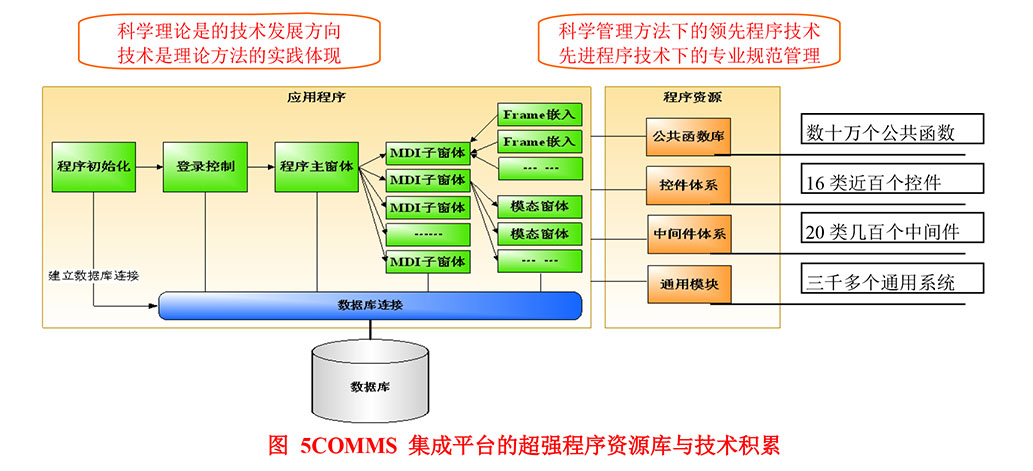 科学理论是的技术发展方向
技术是理论方法的实践体现

科学管理方法下的领先程序技术
先进程序技术下的专业规范管理

应用程序

程序初始化

登录控制

程序主窗体

MDI子窗体

MDI子窗体

MDI子窗体

------

MDI子窗体

Frame嵌入

Frame嵌入

--- ---

模态窗体

模态窗体

--- ---

建立数据库连接

数据库连接

数据库

程序资源

公共函数库

控件体系

中间件体系

通用模块

数十万个公共函数

16 类近百个控件

20 类几百个中间件

三千多个通用系统

图 5COMMS 集成平台的超强程序资源库与技术积累